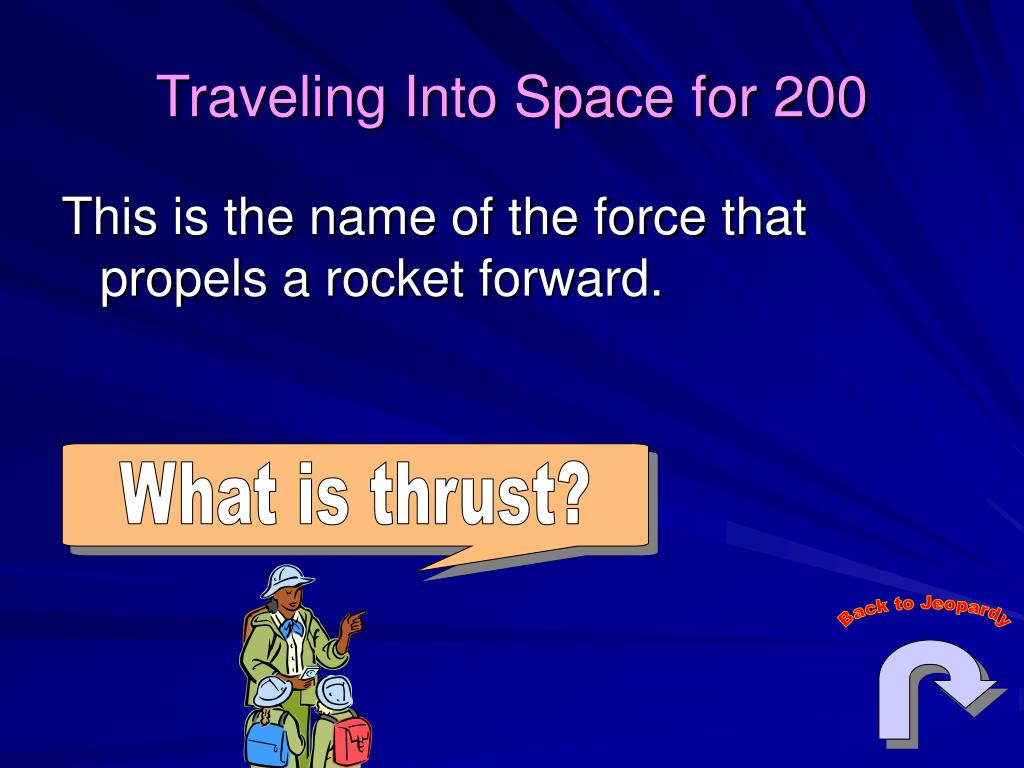 Traveling Into Space for 200

This is the name of the force that propels a rocket forward.

What is thrust?

Back to Jeopardy